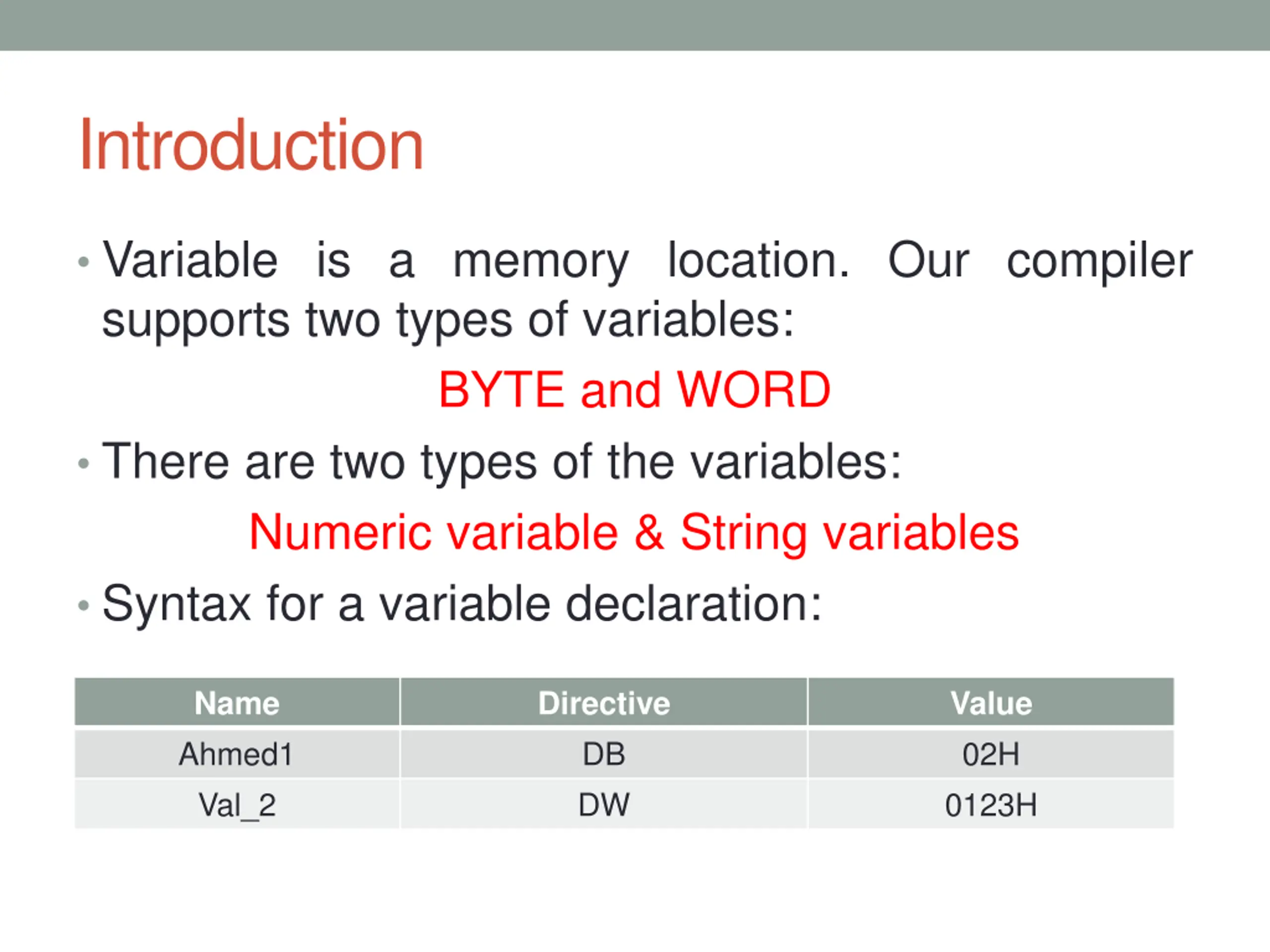 Introduction

• Variable is a memory location. Our compiler supports two types of variables:

BYTE and WORD

• There are two types of the variables:

Numeric variable & String variables

• Syntax for a variable declaration:

| Name | Directive | Value |
|---|---|---|
| Ahmed1 | DB | 02H |
| Val_2 | DW | 0123H |